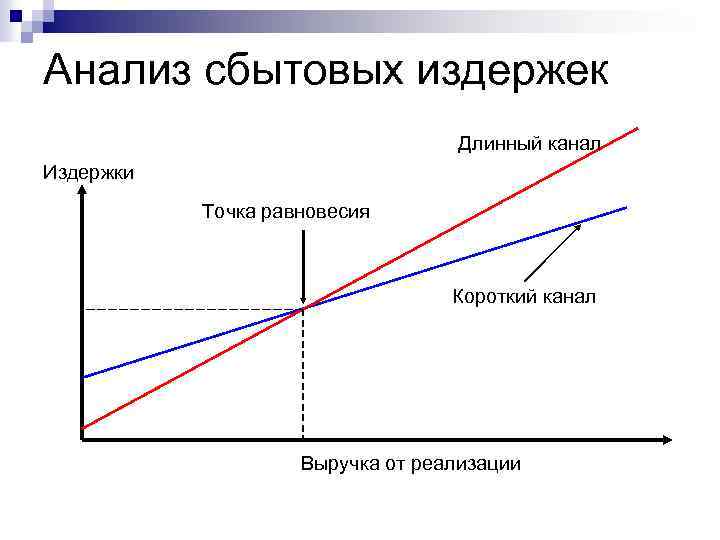 Анализ сбытовых издержек

Длинный канал

Издержки

Точка равновесия

Короткий канал

Выручка от реализации